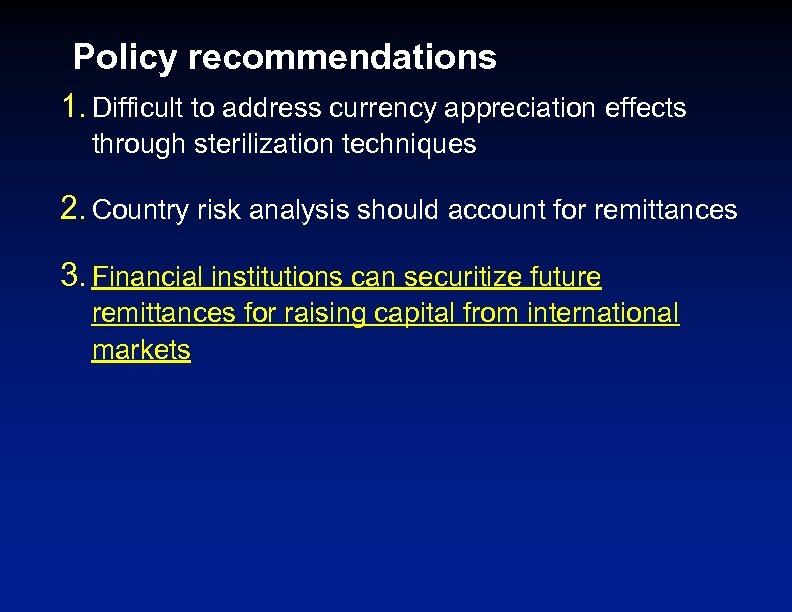 Policy recommendations

1. Difficult to address currency appreciation effects through sterilization techniques

2. Country risk analysis should account for remittances

3. Financial institutions can securitize future remittances for raising capital from international markets